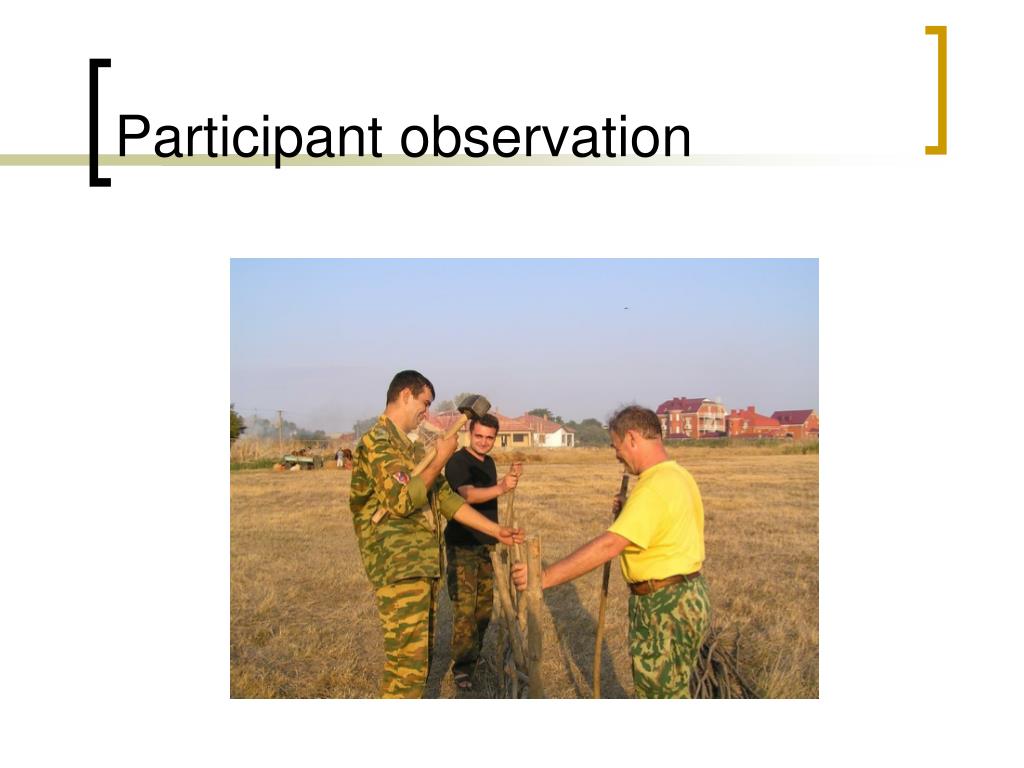 Participant observation